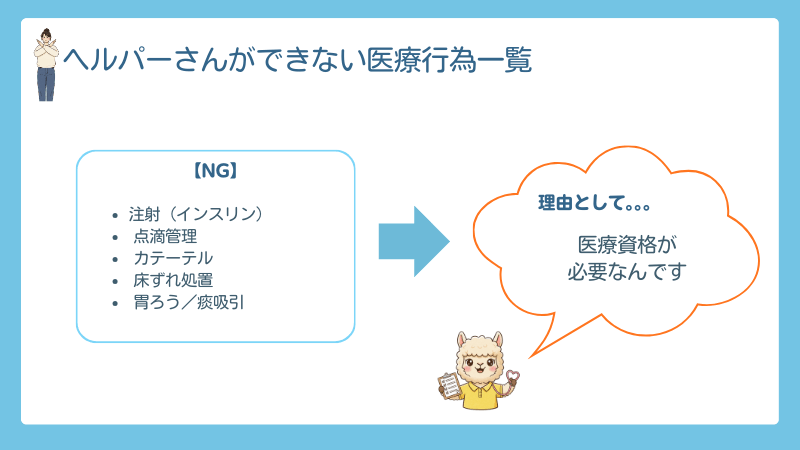 ヘルパーさんができない医療行為一覧

【NG】

- 注射（インスリン）
- 点滴管理
- カテーテル
- 床ずれ処置
- 胃ろう／痰吸引

理由として。。。

医療資格が
必要なんです